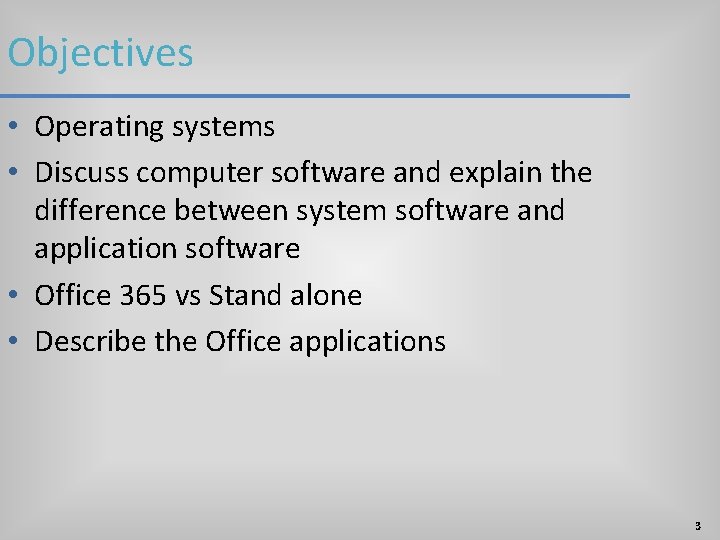 Objectives

• Operating systems
• Discuss computer software and explain the difference between system software and application software
• Office 365 vs Stand alone
• Describe the Office applications

3